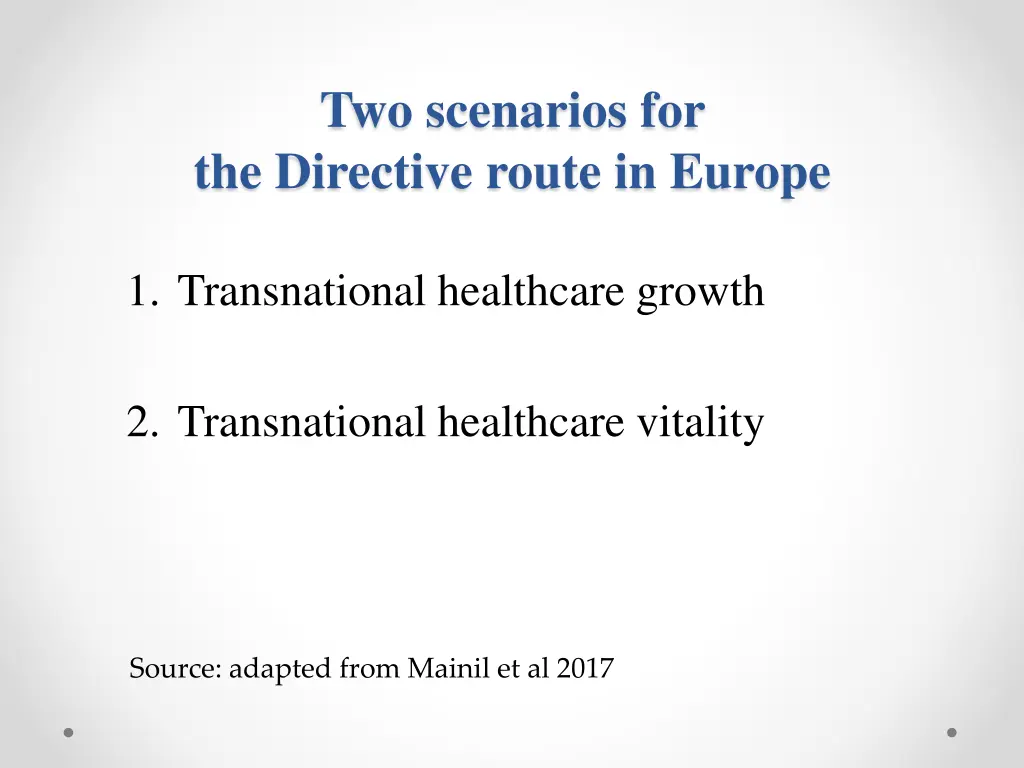 Two scenarios for
the Directive route in Europe

1. Transnational healthcare growth

2. Transnational healthcare vitality

Source: adapted from Mainil et al 2017